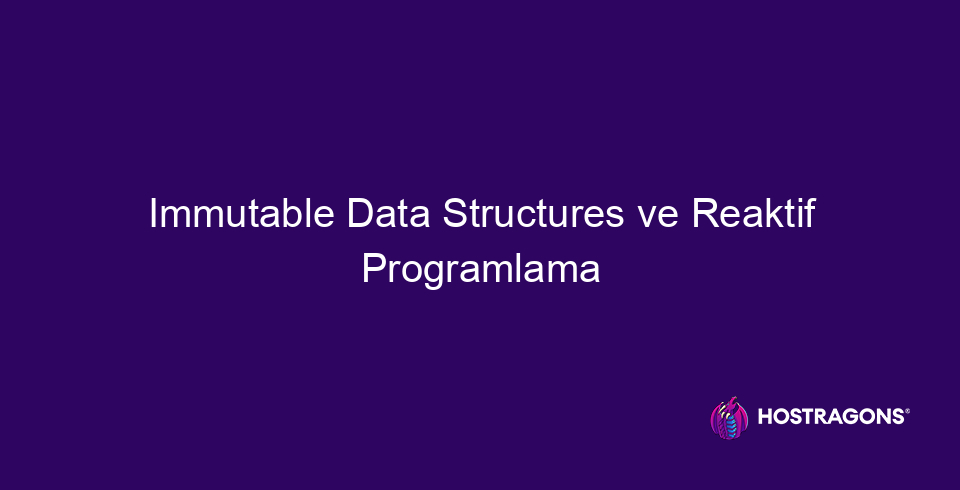 Immutable Data Structures ve Reaktif Programlama

HOSTRAGONS®